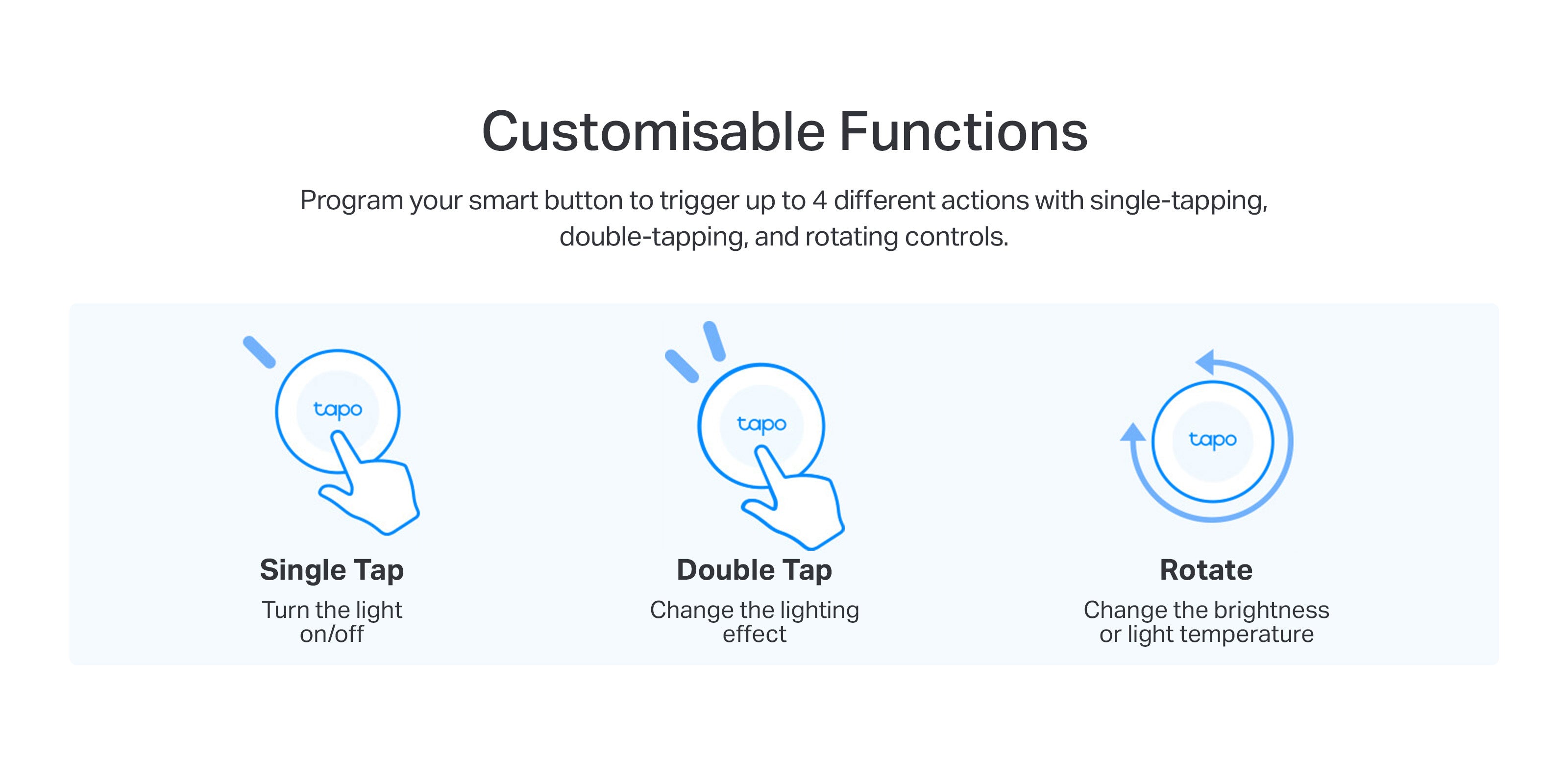 Customisable Functions

Program your smart button to trigger up to 4 different actions with single-tapping, double-tapping, and rotating controls.

tapo

Single Tap

Turn the light on/off

tapo

Double Tap

Change the lighting effect

tapo

Rotate

Change the brightness or light temperature